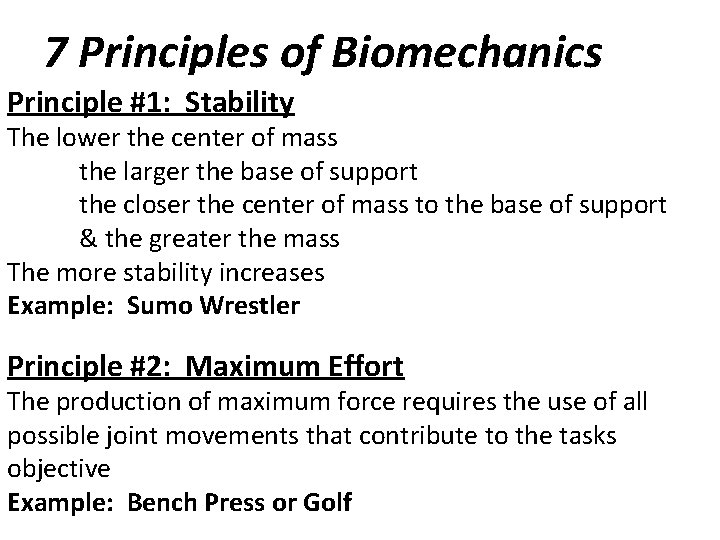 7 Principles of Biomechanics

Principle #1: Stability
The lower the center of mass
the larger the base of support
the closer the center of mass to the base of support
& the greater the mass
The more stability increases
Example: Sumo Wrestler

Principle #2: Maximum Effort
The production of maximum force requires the use of all possible joint movements that contribute to the tasks objective
Example: Bench Press or Golf